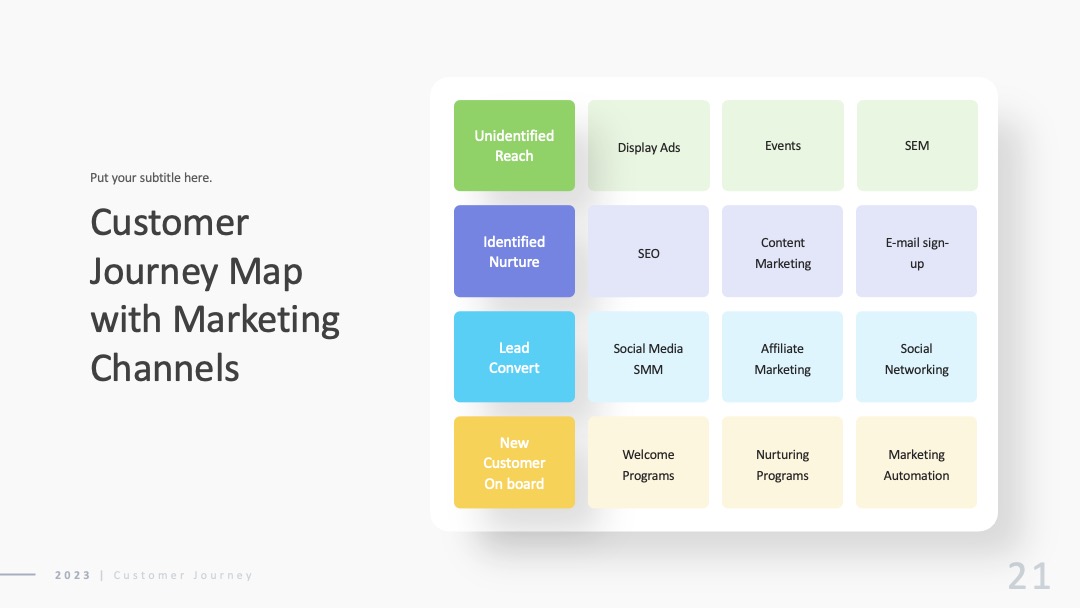 Put your subtitle here.

Customer Journey Map with Marketing Channels

| Unidentified Reach | Display Ads | Events | SEM |
|---|---|---|---|
| Identified Nurture | SEO | Content Marketing | E-mail sign-up |
| Lead Convert | Social Media SMM | Affiliate Marketing | Social Networking |
| New Customer On board | Welcome Programs | Nurturing Programs | Marketing Automation |

2023 | Customer Journey

21